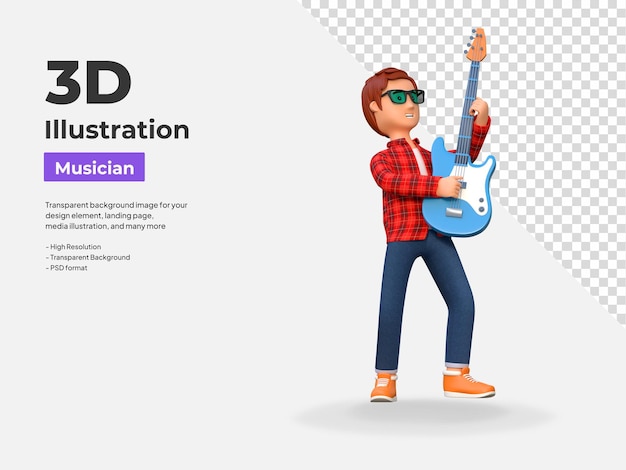 3D
Illustration

Musician

Transparent background image for your design element, landing page, media illustration, and many more

- High Resolution
- Transparent Background
- PSD format